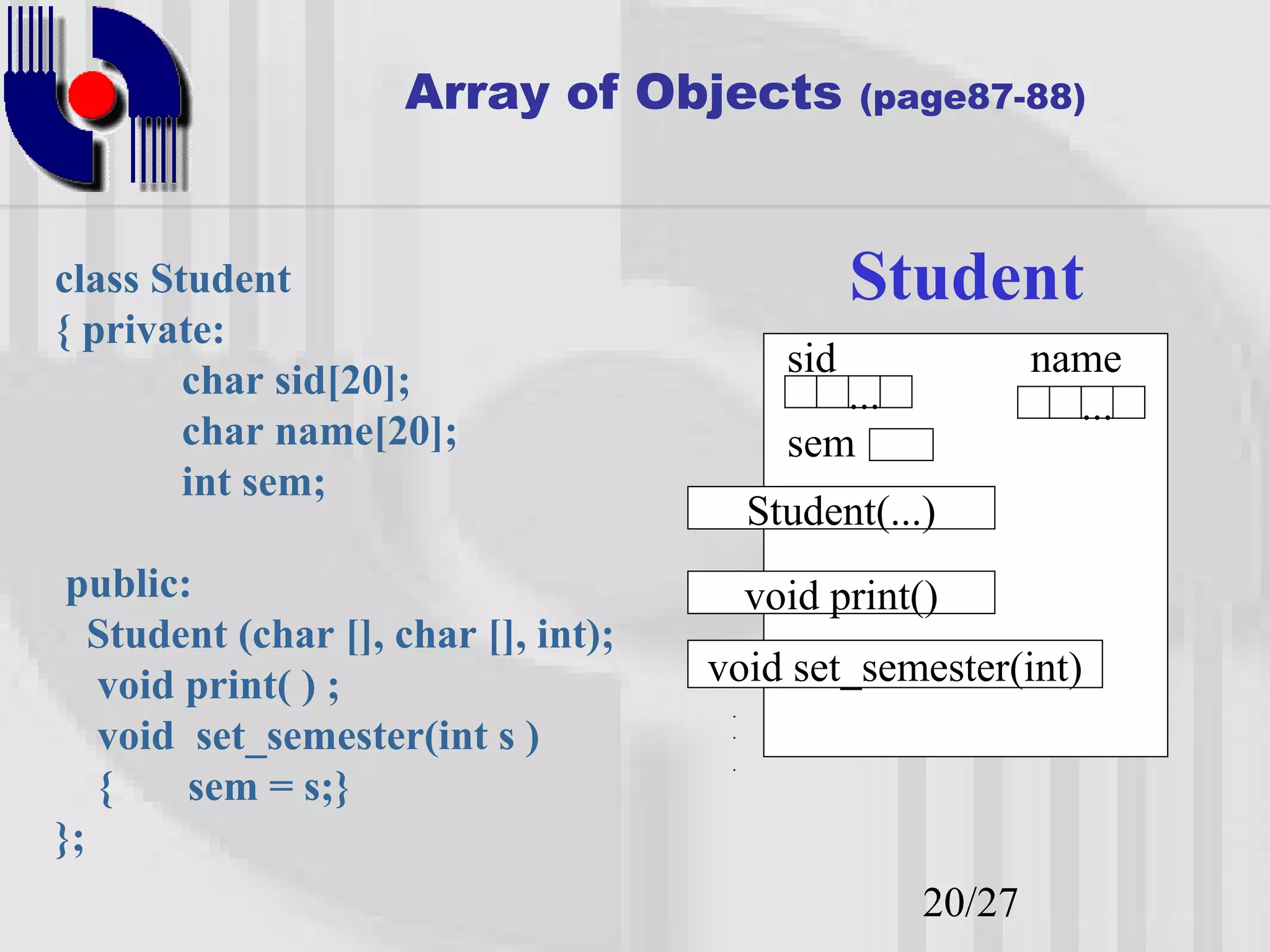 Array of Objects (page87-88)

class Student
{ private:
char sid[20];
char name[20];
int sem;

public:
Student (char [], char [], int);
void print( ) ;
void set_semester(int s )
{ sem = s;}
};

Student

sid
...
name
...
sem
Student(...)
void print()
void set_semester(int)
.
.
.

20/27